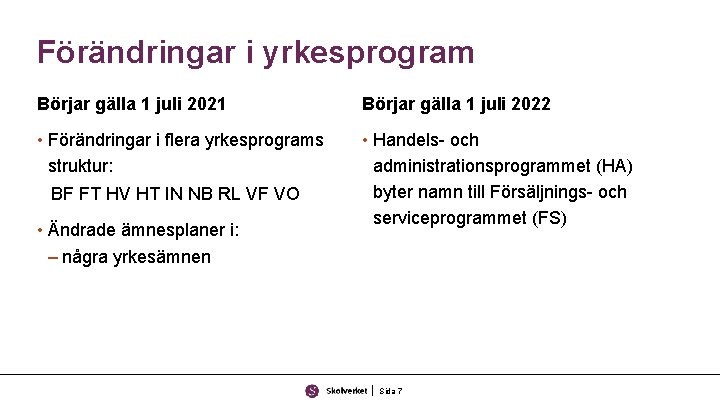 Förändringar i yrkesprogram

Börjar gälla 1 juli 2021

• Förändringar i flera yrkesprograms struktur:
BF FT HV HT IN NB RL VF VO

• Ändrade ämnesplaner i:
– några yrkesämnen

Börjar gälla 1 juli 2022

• Handels- och administrationsprogrammet (HA) byter namn till Försäljnings- och serviceprogrammet (FS)

Skolverket | Sida 7